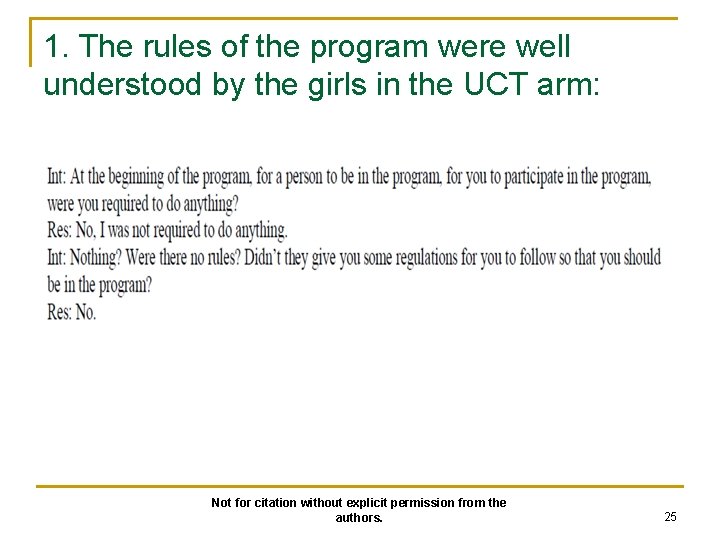 1. The rules of the program were well understood by the girls in the UCT arm:

Int: At the beginning of the program, for a person to be in the program, for you to participate in the program, were you required to do anything?
Res: No, I was not required to do anything.
Int: Nothing? Were there no rules? Didn't they give you some regulations for you to follow so that you should be in the program?
Res: No.

Not for citation without explicit permission from the authors.

25